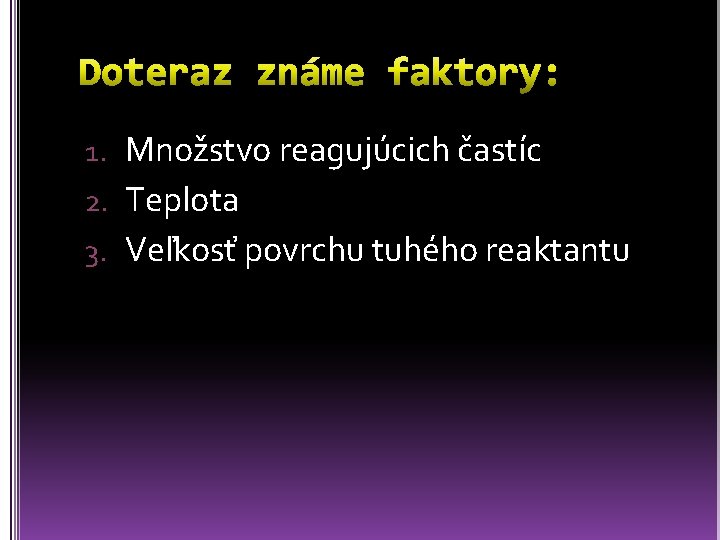 Doteraz známe faktory:

1. Množstvo reagujúcich častíc
2. Teplota
3. Veľkosť povrchu tuhého reaktantu